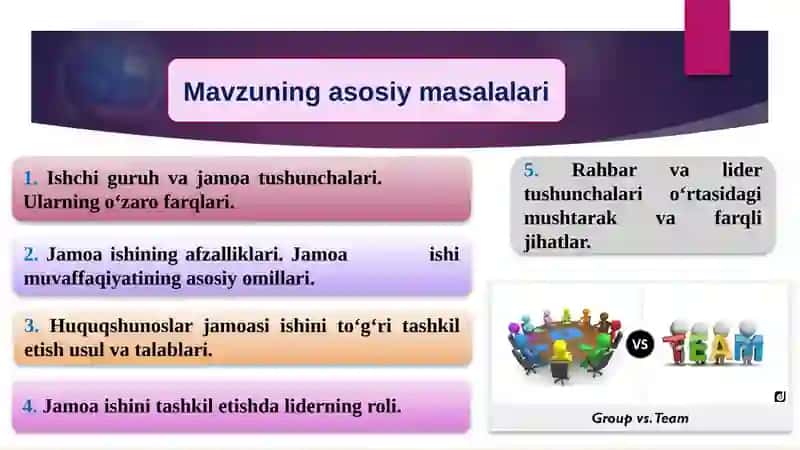 Mavzuning asosiy masalalari

1. Ishchi guruh va jamoa tushunchalari. Ularning o‘zaro farqlari.

2. Jamoa ishining afzalliklari. Jamoa ishi muvaffaqiyatining asosiy omillari.

3. Huquqshunoslar jamoasi ishini to‘g‘ri tashkil etish usul va talablari.

4. Jamoa ishini tashkil etishda liderning roli.

5. Rahbar va lider tushunchalari o‘rtasidagi mushtarak va farqli jihatlar.

VS

TEAM

Group vs. Team